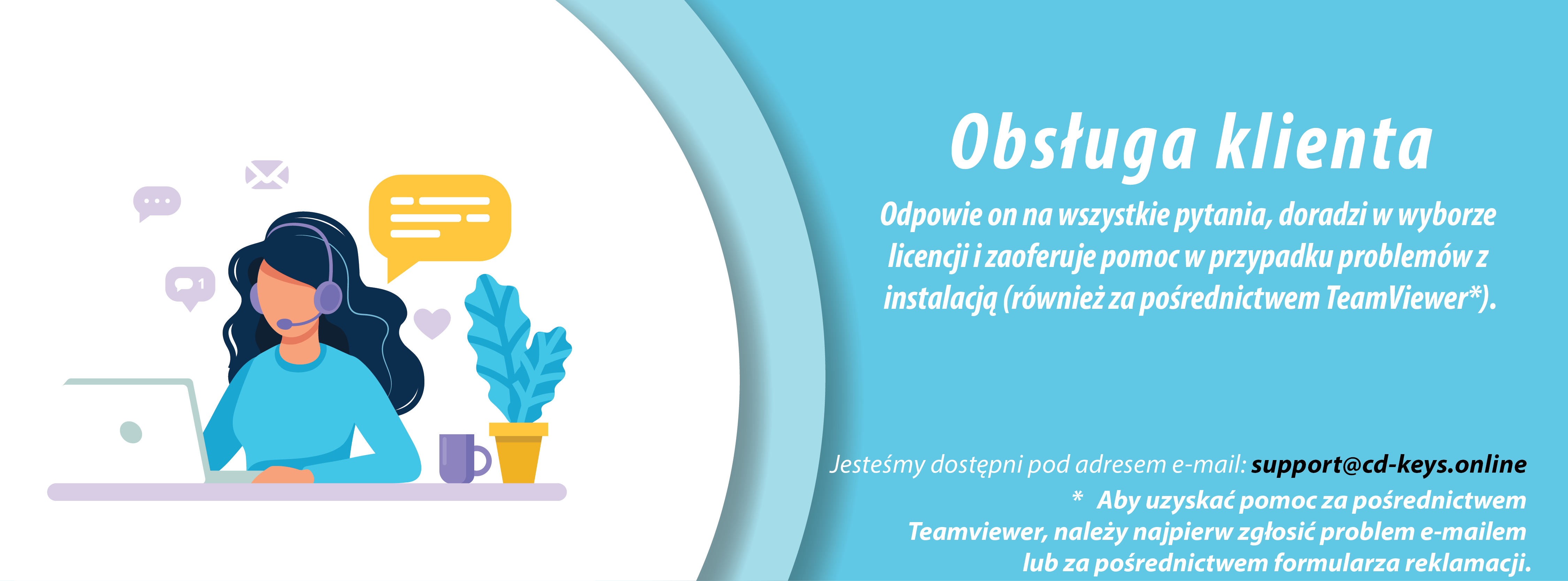 1

Obsługa klienta

Odpowie on na wszystkie pytania, doradzi w wyborze licencji i zaoferuje pomoc w przypadku problemów z instalacją (również za pośrednictwem TeamViewer*).

Jesteśmy dostępni pod adresem e-mail: support@cd-keys.online

* Aby uzyskać pomoc za pośrednictwem Teamviewer, należy najpierw zgłosić problem e-mailem lub za pośrednictwem formularza reklamacji.